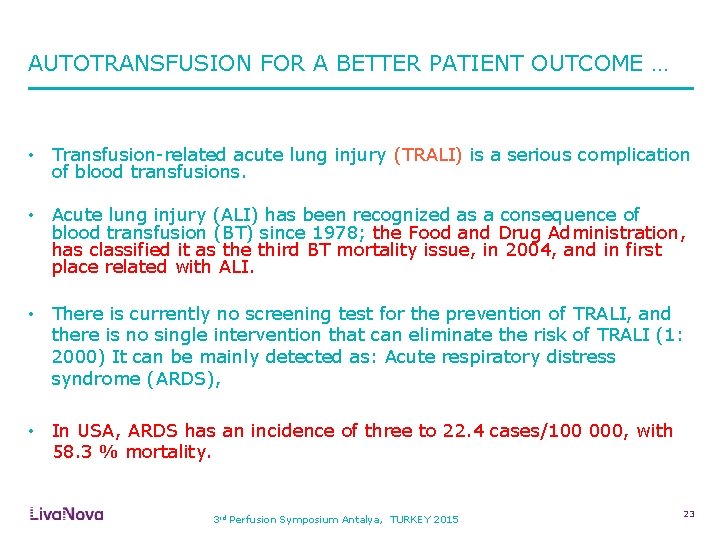 AUTOTRANSFUSION FOR A BETTER PATIENT OUTCOME …

• Transfusion-related acute lung injury (TRALI) is a serious complication of blood transfusions.

• Acute lung injury (ALI) has been recognized as a consequence of blood transfusion (BT) since 1978; the Food and Drug Administration, has classified it as the third BT mortality issue, in 2004, and in first place related with ALI.

• There is currently no screening test for the prevention of TRALI, and there is no single intervention that can eliminate the risk of TRALI (1: 2000) It can be mainly detected as: Acute respiratory distress syndrome (ARDS),

• In USA, ARDS has an incidence of three to 22.4 cases/100 000, with 58.3 % mortality.

LivaNova

3rd Perfusion Symposium Antalya, TURKEY 2015

23